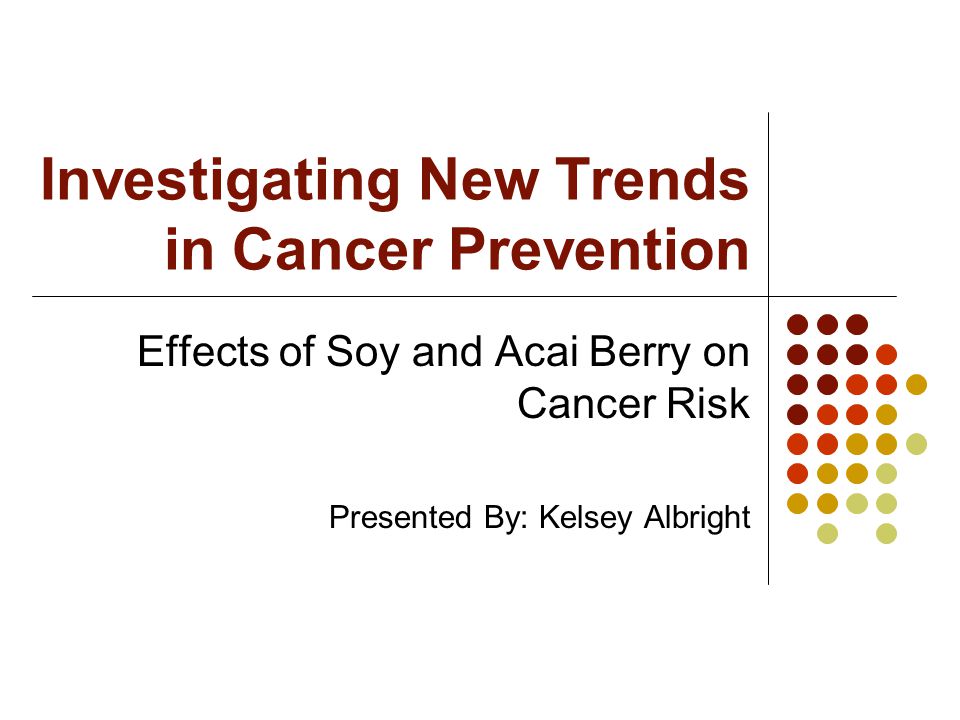 Investigating New Trends in Cancer Prevention

Effects of Soy and Acai Berry on Cancer Risk

Presented By: Kelsey Albright